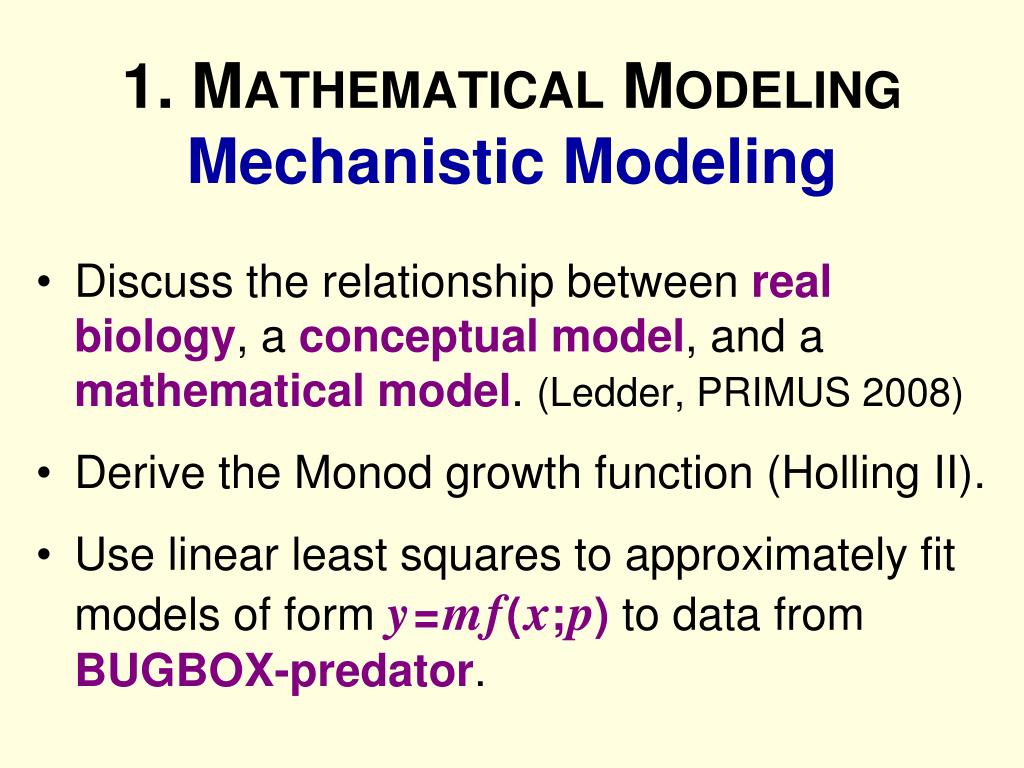 1. MATHEMATICAL MODELING
Mechanistic Modeling

• Discuss the relationship between real biology, a conceptual model, and a mathematical model. (Ledder, PRIMUS 2008)

• Derive the Monod growth function (Holling II).

• Use linear least squares to approximately fit models of form $y=mf(x;p)$ to data from BUGBOX-predator.